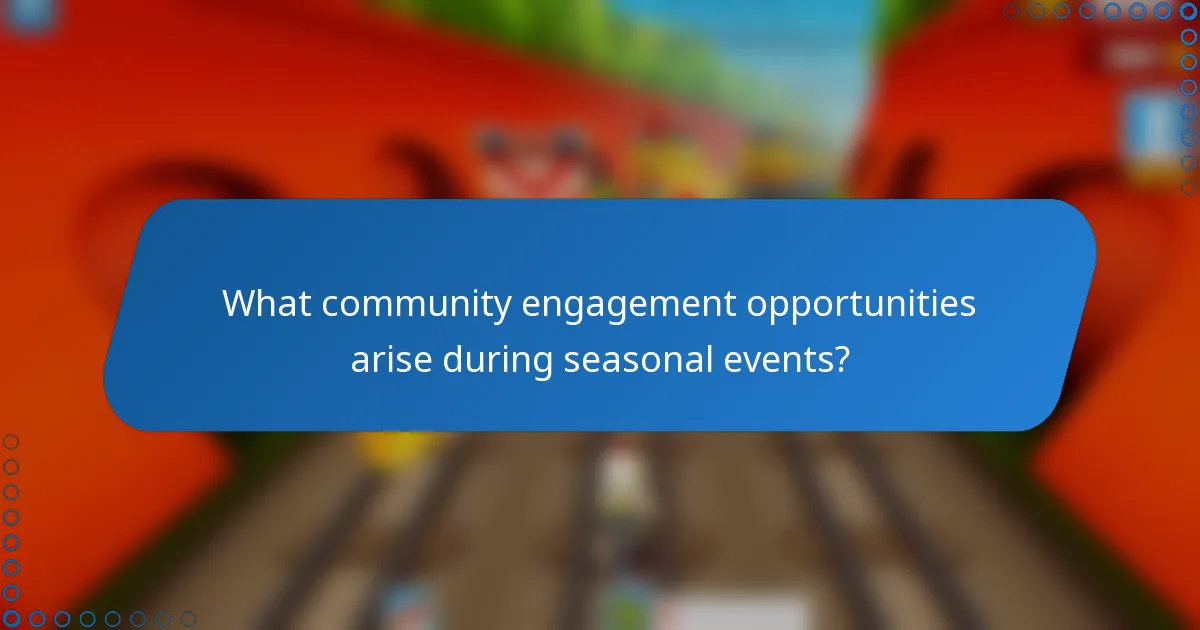 What community engagement opportunities arise during seasonal events?